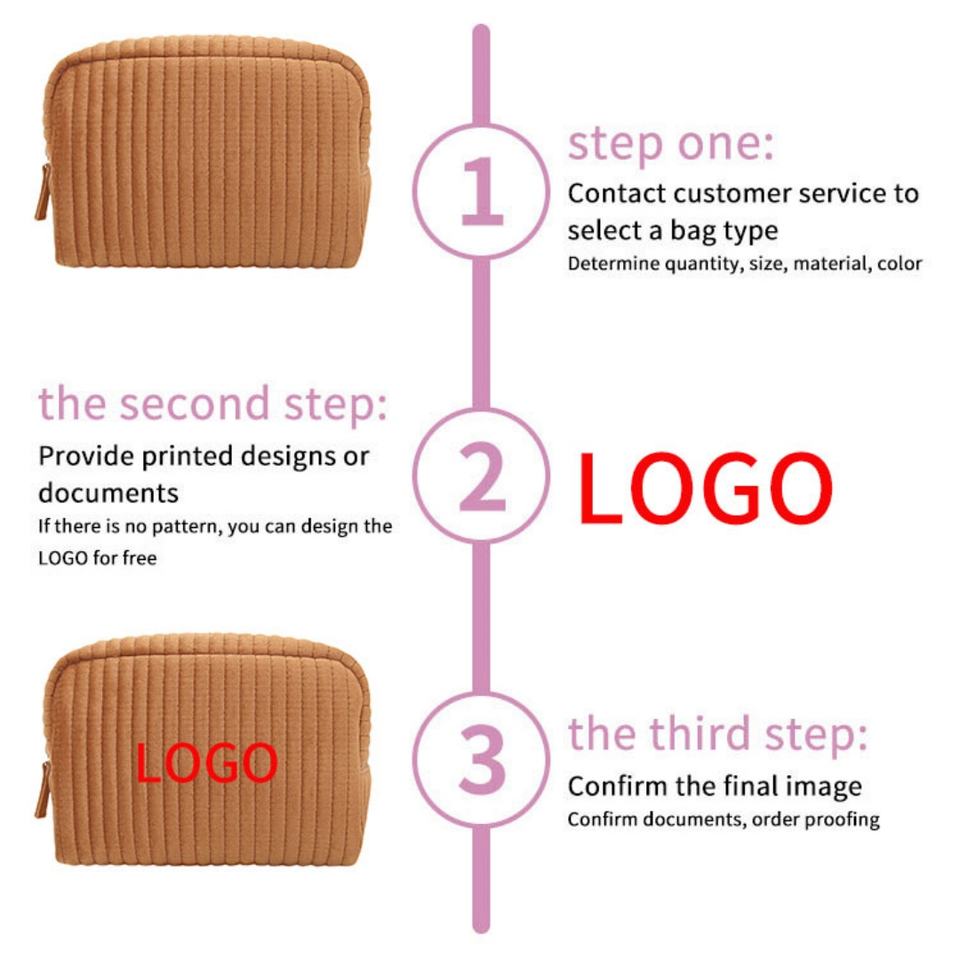 1

step one:
Contact customer service to select a bag type
Determine quantity, size, material, color

the second step:
Provide printed designs or documents
If there is no pattern, you can design the LOGO for free

2

LOGO

LOGO

3

the third step:
Confirm the final image
Confirm documents, order proofing